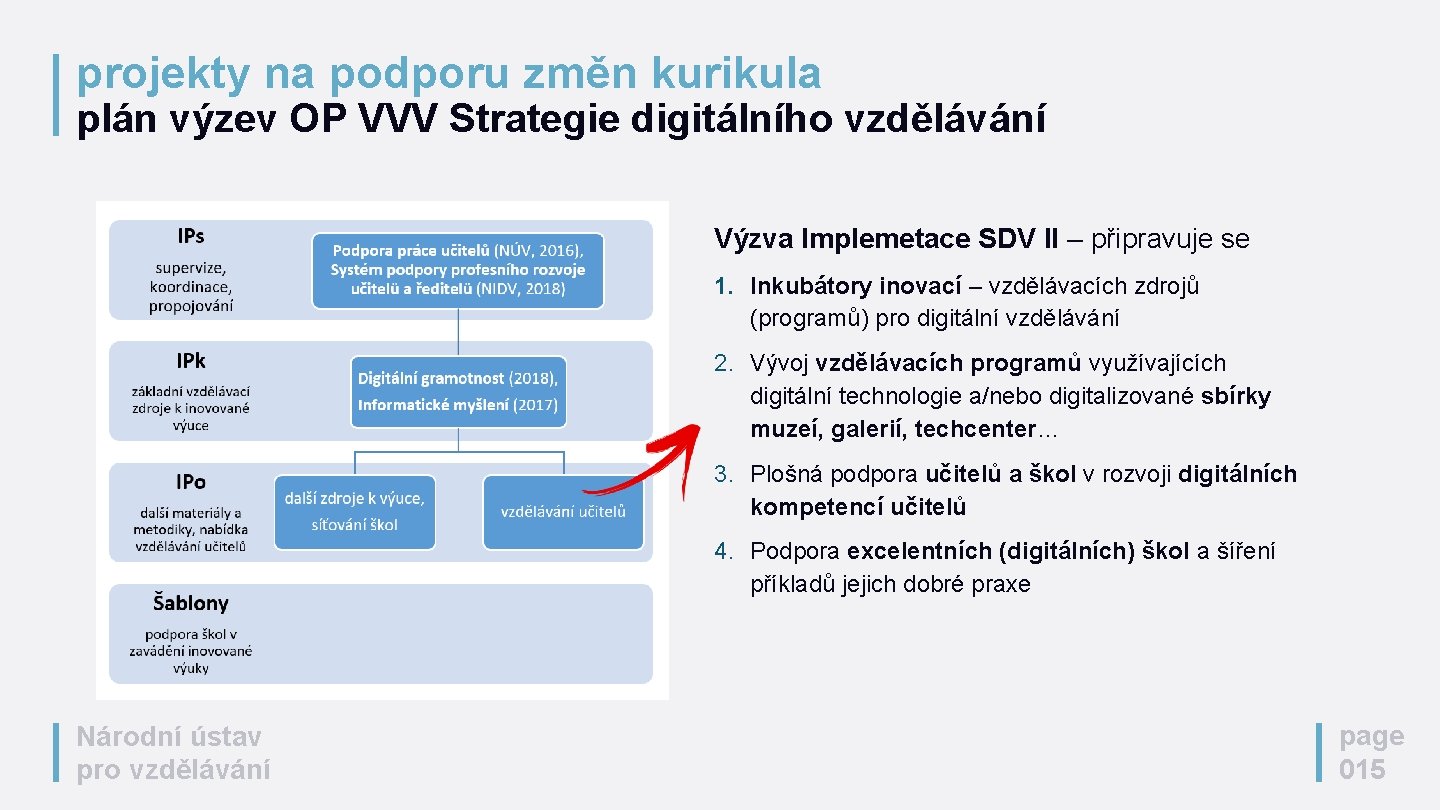 projekty na podporu změn kurikula
plán výzev OP VVV Strategie digitálního vzdělávání

IPs
supervize, koordinace, propojování

Podpora práce učitelů (NÚV, 2016), Systém podpory profesního rozvoje učitelů a ředitelů (NIDV, 2018)

IPk
základní vzdělávací zdroje k inovované výuce

Digitální gramotnost (2018), Informatické myšlení (2017)

IPo
další materiály a metodiky, nabídka vzdělávání učitelů

další zdroje k výuce, síťování škol

vzdělávání učitelů

Šablony
podpora škol v zavádění inovované výuky

Výzva Implemetace SDV II – připravuje se

1. Inkubátory inovací – vzdělávacích zdrojů (programů) pro digitální vzdělávání

2. Vývoj vzdělávacích programů využívajících digitální technologie a/nebo digitalizované sbírky muzeí, galerií, techcenter…

3. Plošná podpora učitelů a škol v rozvoji digitálních kompetencí učitelů

4. Podpora excelentních (digitálních) škol a šíření příkladů jejich dobré praxe

Národní ústav pro vzdělávání

page 015